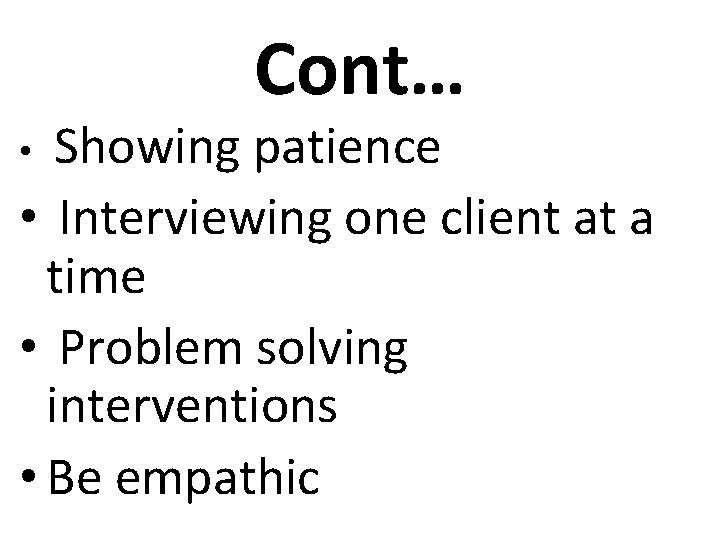 Cont…

• Showing patience
• Interviewing one client at a time
• Problem solving interventions
• Be empathic